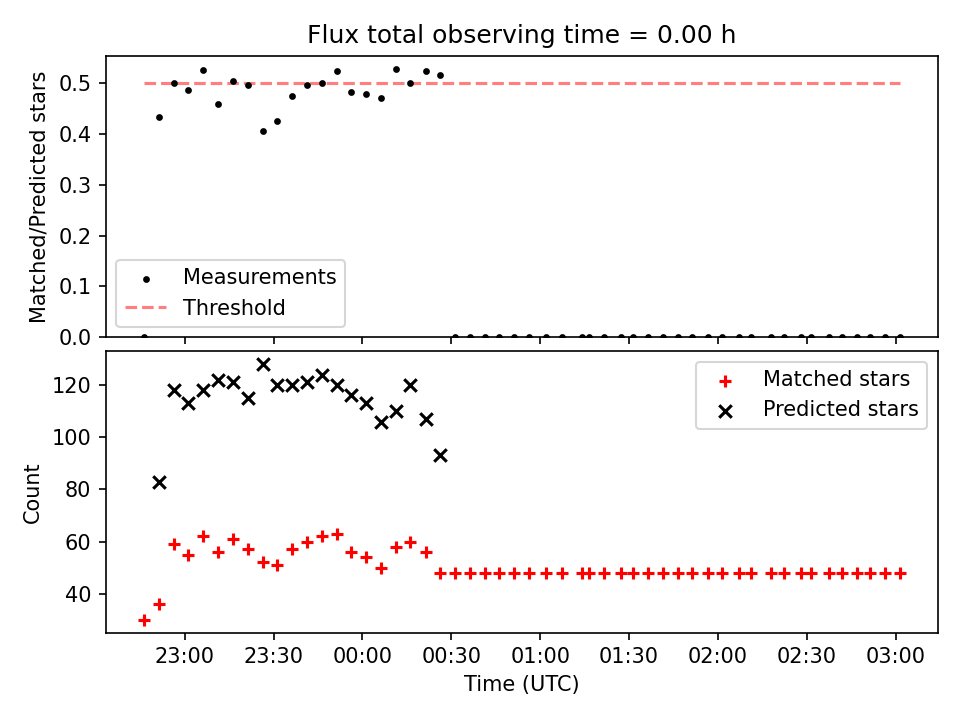 Flux total observing time = 0.00 h

Matched/Predicted stars

0.5
0.4
0.3
0.2
0.1
0.0

Measurements
Threshold

Count

120
100
80
60
40

Matched stars
Predicted stars

23:00
23:30
00:00
00:30
01:00
01:30
02:00
02:30
03:00

Time (UTC)